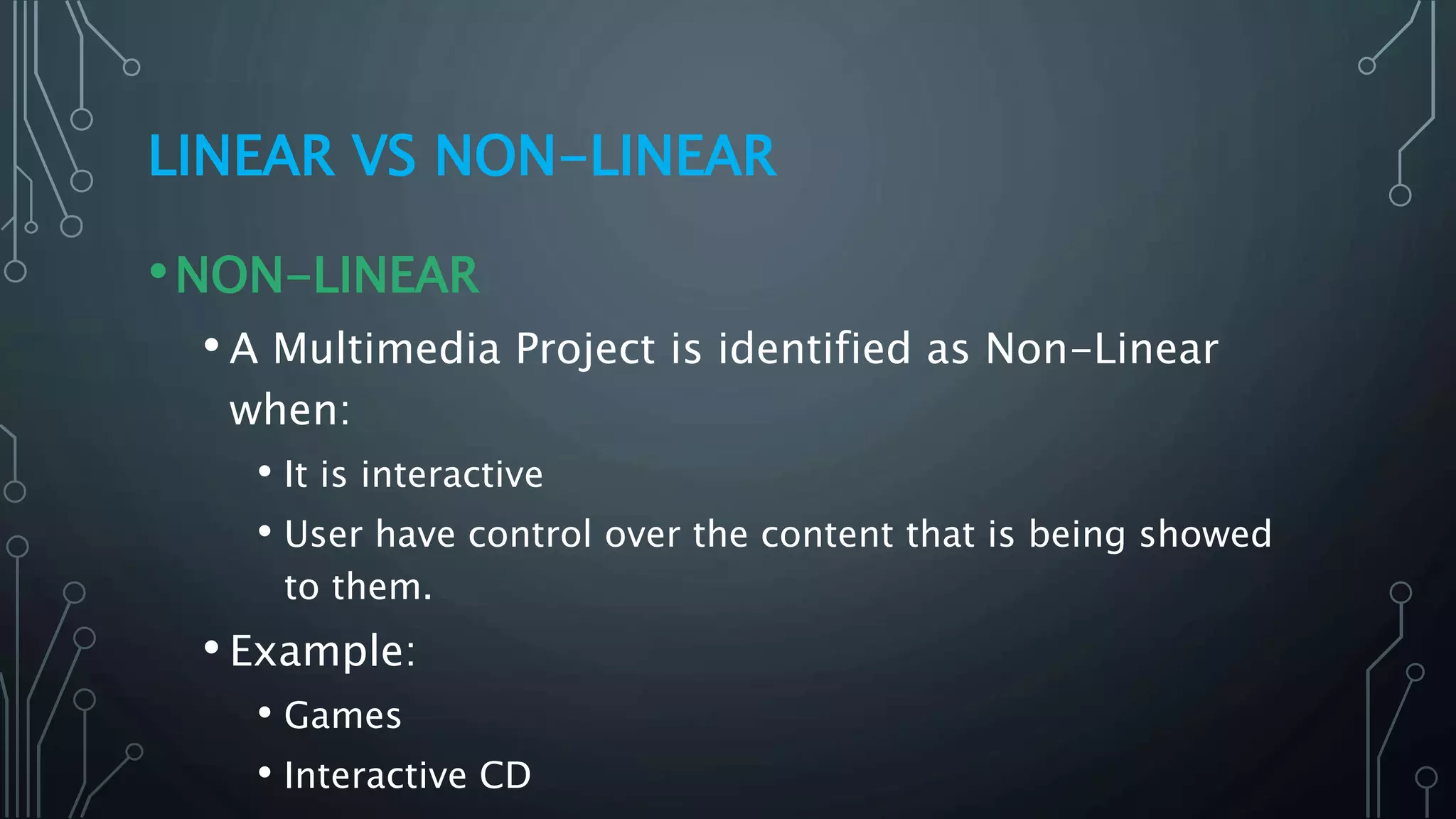 LINEAR VS NON-LINEAR

• NON-LINEAR

• A Multimedia Project is identified as Non-Linear when:

• It is interactive

• User have control over the content that is being showed to them.

• Example:

• Games

• Interactive CD